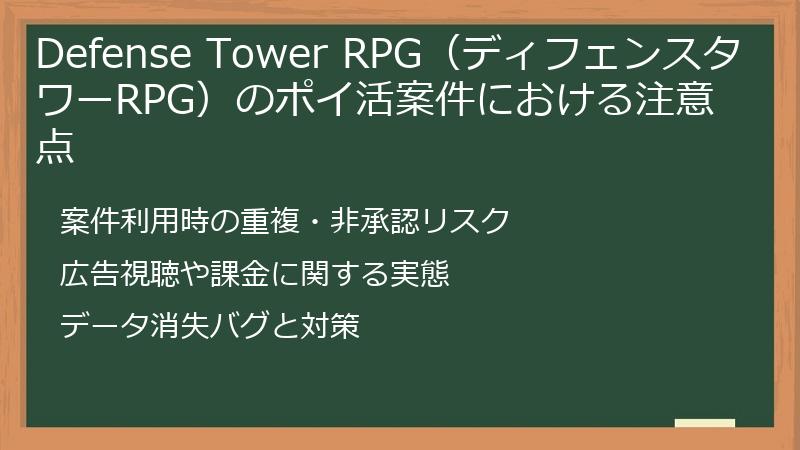 Defense Tower RPG（ディフェンスタワーRPG）のポイ活案件における注意点

案件利用時の重複・非承認リスク

広告視聴や課金に関する実態

データ消失バグと対策